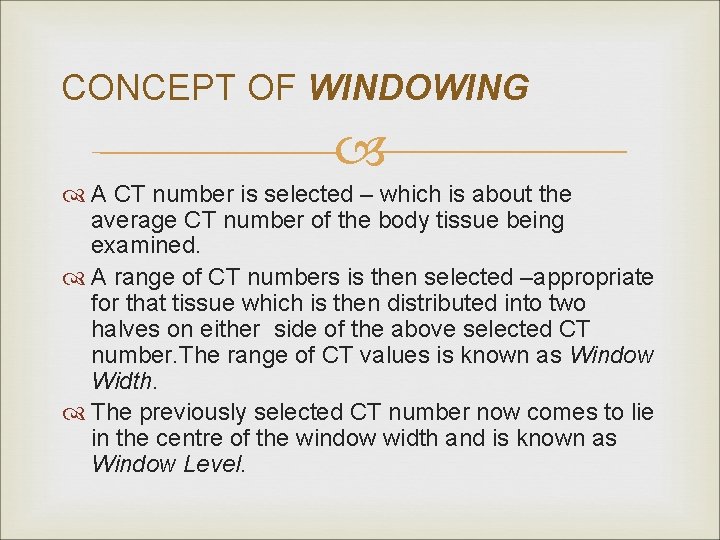 CONCEPT OF WINDOWING

A CT number is selected – which is about the average CT number of the body tissue being examined.

A range of CT numbers is then selected –appropriate for that tissue which is then distributed into two halves on either side of the above selected CT number.The range of CT values is known as Window Width.

The previously selected CT number now comes to lie in the centre of the window width and is known as Window Level.